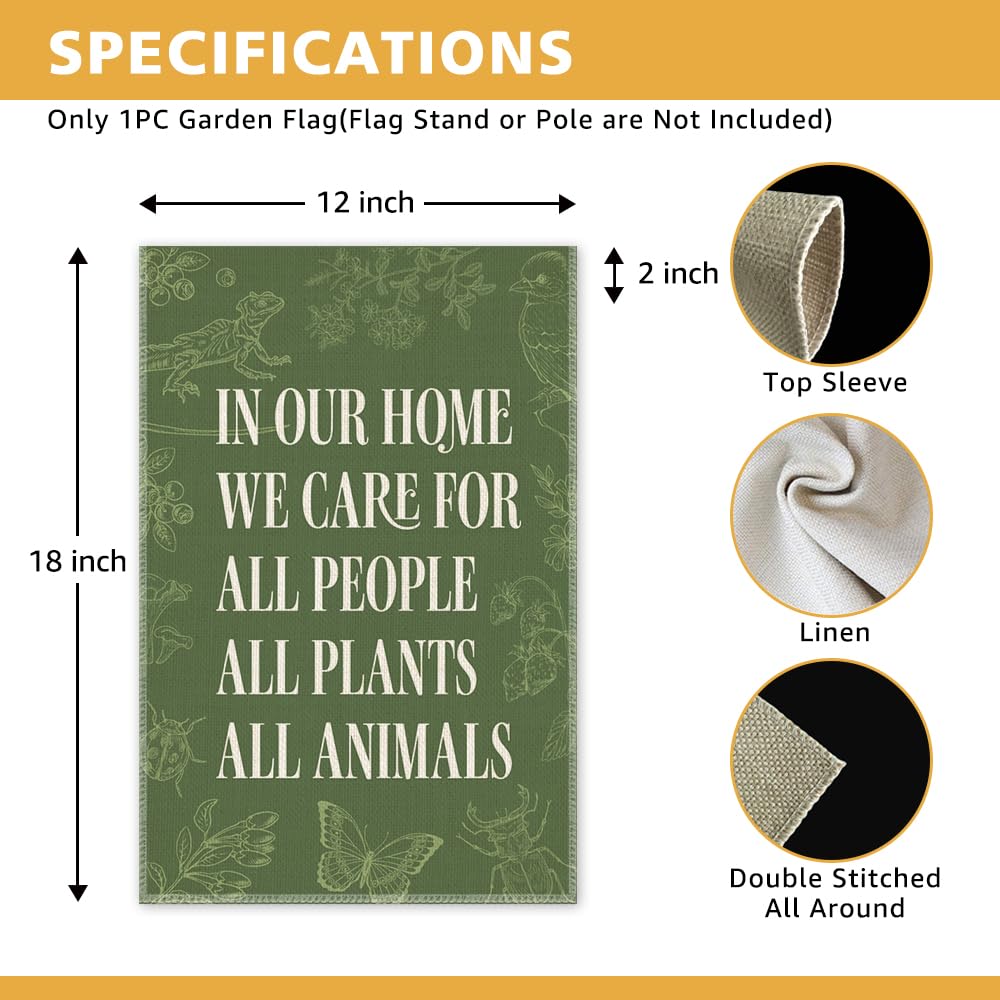 SPECIFICATIONS

Only 1PC Garden Flag(Flag Stand or Pole are Not Included)

12 inch

2 inch

18 inch

IN OUR HOME
WE CARE FOR
ALL PEOPLE
ALL PLANTS
ALL ANIMALS

Top Sleeve

Linen

Double Stitched
All Around